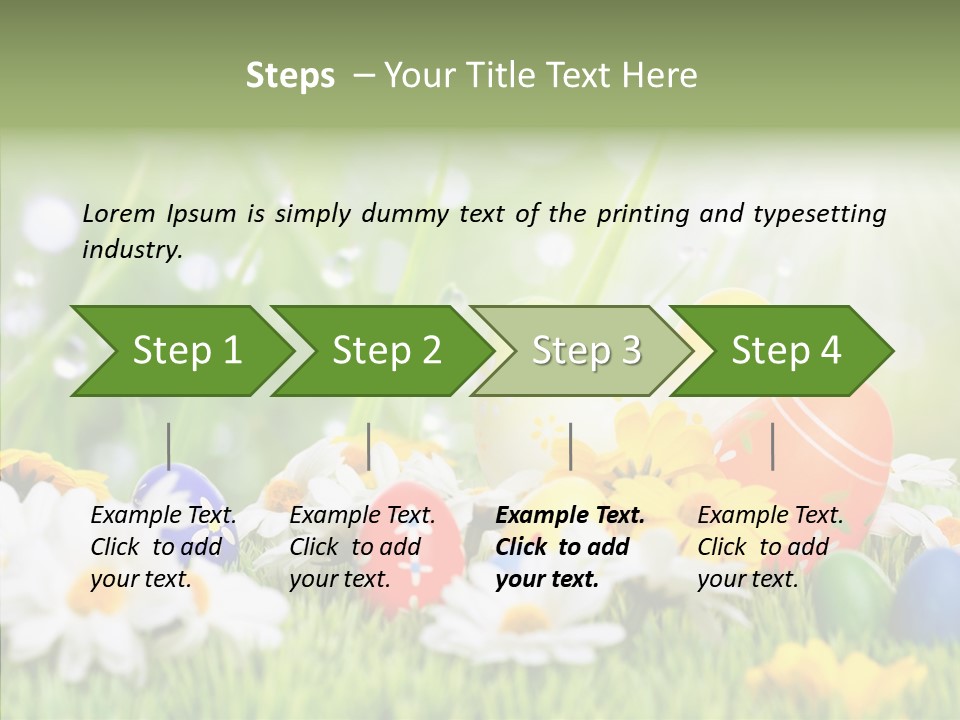 Steps – Your Title Text Here

Lorem Ipsum is simply dummy text of the printing and typesetting industry.

Step 1

Step 2

Step 3

Step 4

Example Text. Click to add your text.

Example Text. Click to add your text.

Example Text. Click to add your text.

Example Text. Click to add your text.